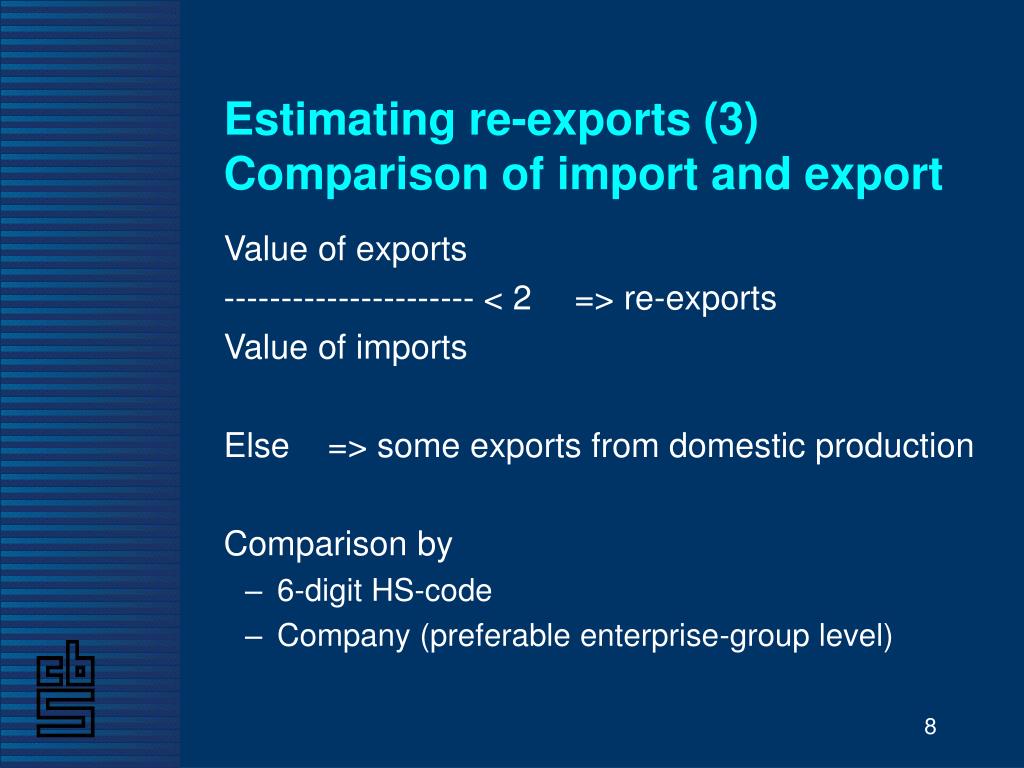 Estimating re-exports (3)
Comparison of import and export

Value of exports
---------------------- < 2 => re-exports
Value of imports

Else => some exports from domestic production

Comparison by
– 6-digit HS-code
– Company (preferable enterprise-group level)

cbs

8